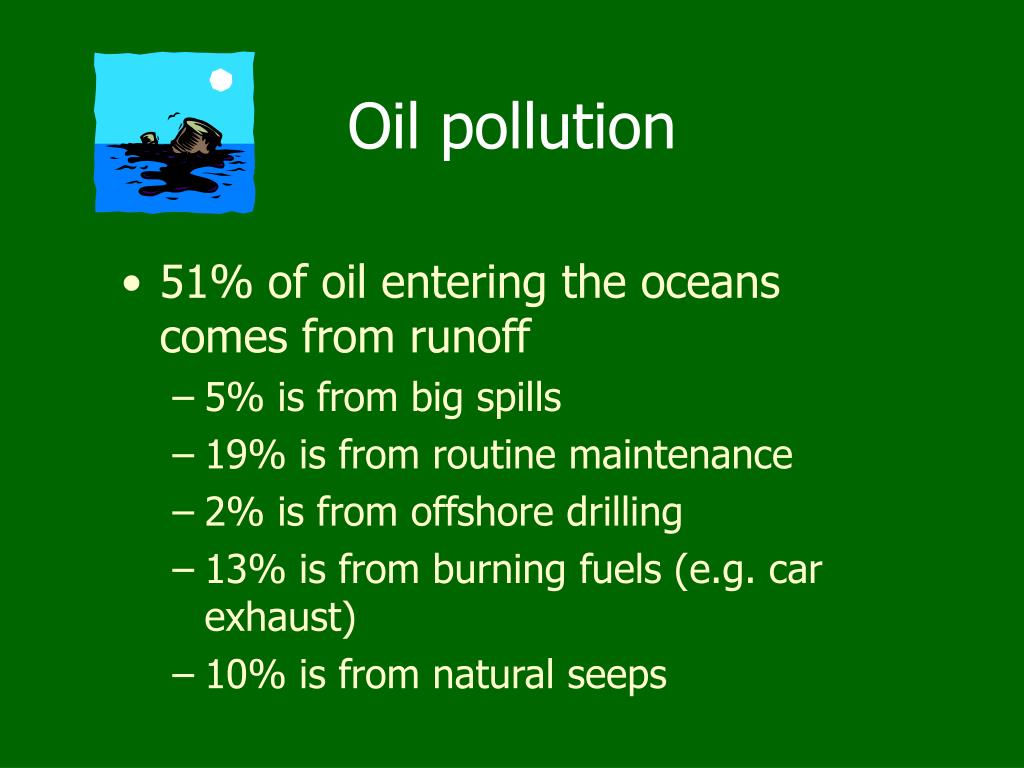 Oil pollution

• 51% of oil entering the oceans comes from runoff
– 5% is from big spills
– 19% is from routine maintenance
– 2% is from offshore drilling
– 13% is from burning fuels (e.g. car exhaust)
– 10% is from natural seeps